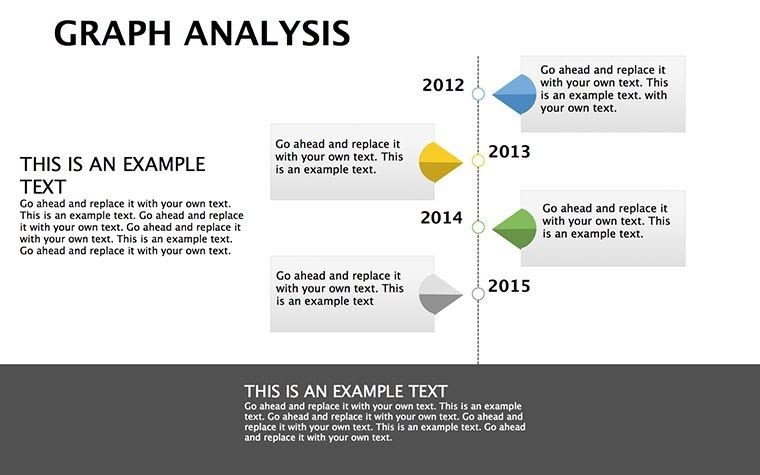 GRAPH ANALYSIS

THIS IS AN EXAMPLE TEXT
Go ahead and replace it with your own text. This is an example text. Go ahead and replace it with your own text. Go ahead and replace it with your own text. This is an example text. Go ahead and replace it with your own text.

2012
Go ahead and replace it with your own text. This is an example text. with your own text.

Go ahead and replace it with your own text. This is an example text.
2013

2014
Go ahead and replace it with your own text. This is an example text.

Go ahead and replace it with your own text. This is an example text
2015

THIS IS AN EXAMPLE TEXT
Go ahead and replace it with your own text. This is an example text. Go ahead and replace it with your own text. Go ahead and replace it with your own text. This is an example text. Go ahead and replace it with your own text.